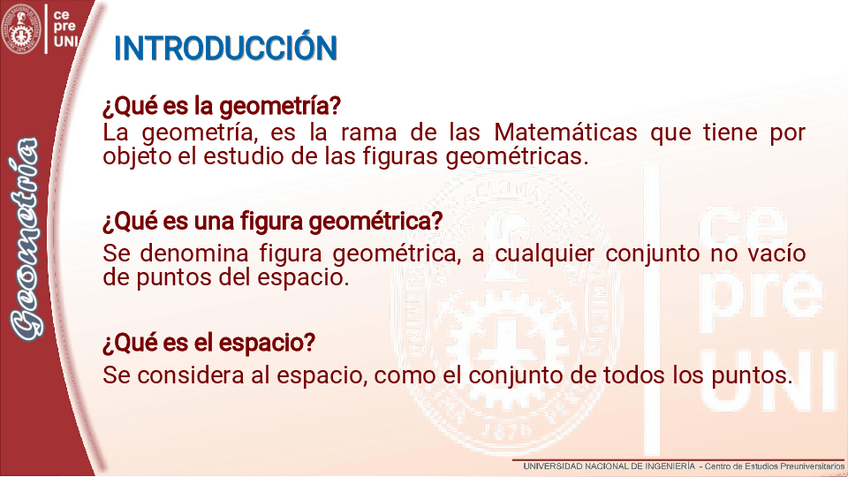 ce
pre
UNI

Geometría

INTRODUCCIÓN

¿Qué es la geometría?
La geometría, es la rama de las Matemáticas que tiene por objeto el estudio de las figuras geométricas.

¿Qué es una figura geométrica?
Se denomina figura geométrica, a cualquier conjunto no vacío de puntos del espacio.

¿Qué es el espacio?
Se considera al espacio, como el conjunto de todos los puntos.

ce
pre
UNI

UNIVERSIDAD NACIONAL DE INGENIERÍA - Centro de Estudios Preuniversitarios